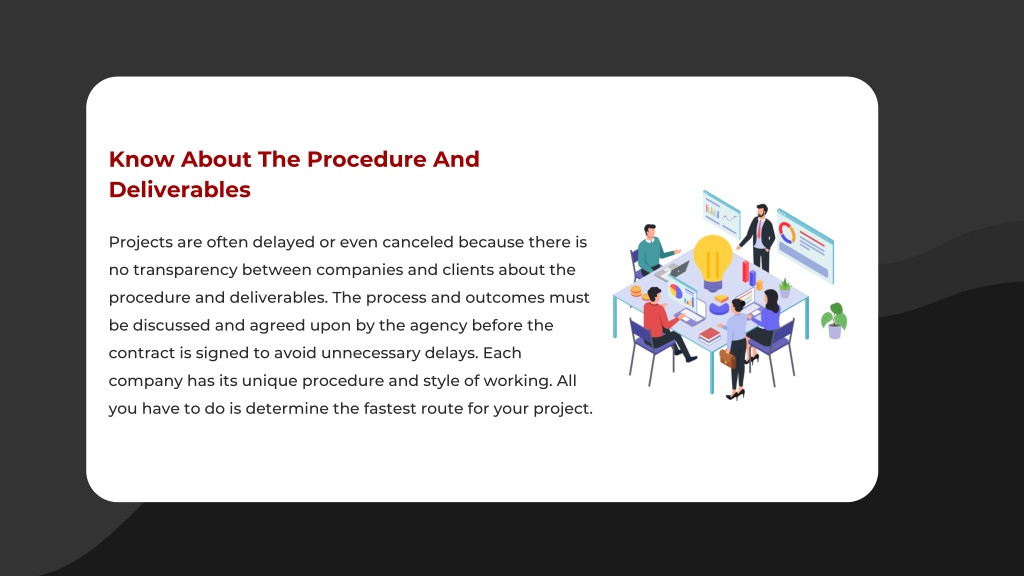 Know About The Procedure And Deliverables

Projects are often delayed or even canceled because there is no transparency between companies and clients about the procedure and deliverables. The process and outcomes must be discussed and agreed upon by the agency before the contract is signed to avoid unnecessary delays. Each company has its unique procedure and style of working. All you have to do is determine the fastest route for your project.